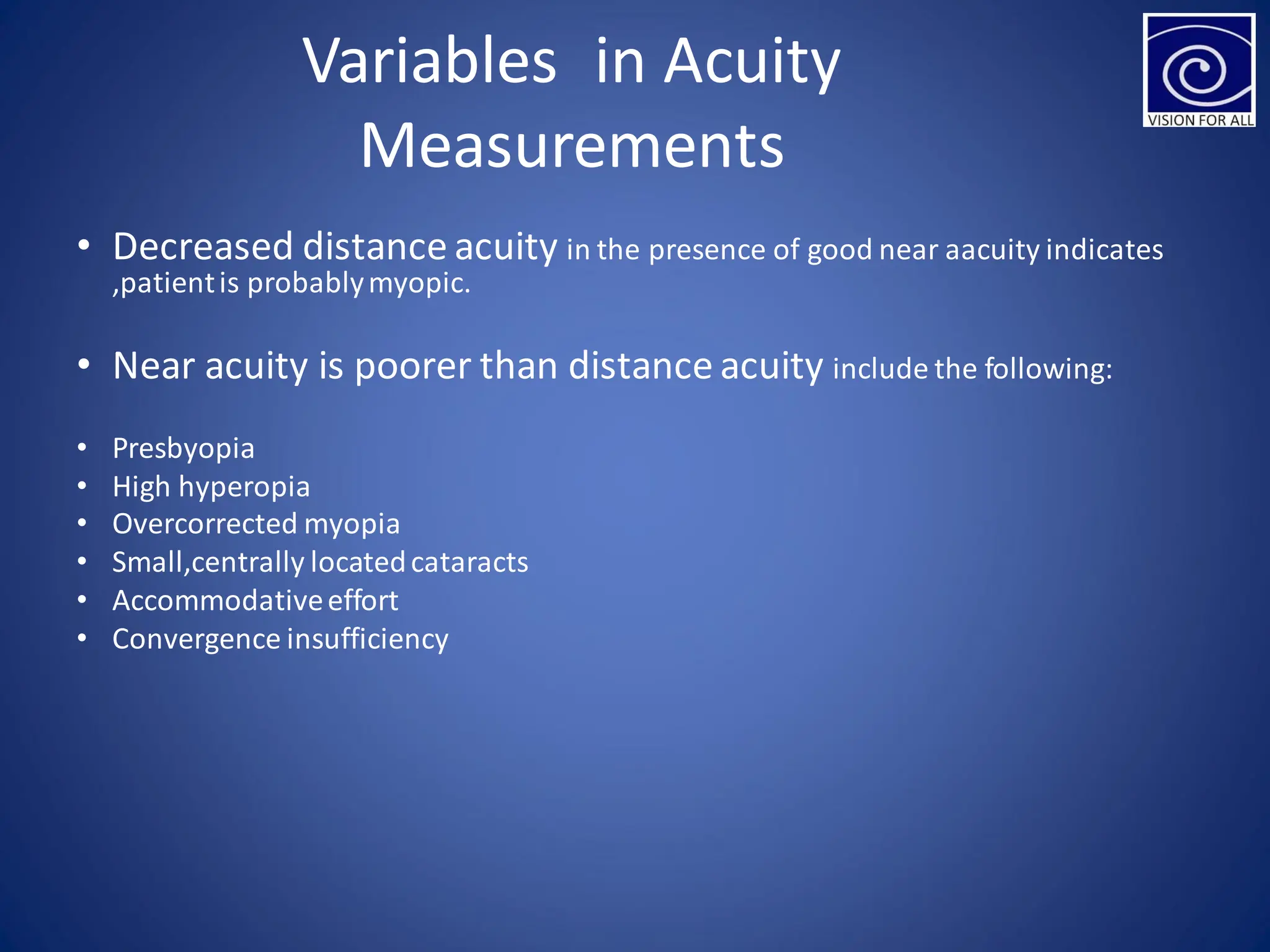 Variables in Acuity Measurements

VISION FOR ALL

• Decreased distance acuity in the presence of good near aacuity indicates ,patient is probably myopic.

• Near acuity is poorer than distance acuity include the following:

• Presbyopia
• High hyperopia
• Overcorrected myopia
• Small,centrally located cataracts
• Accommodative effort
• Convergence insufficiency